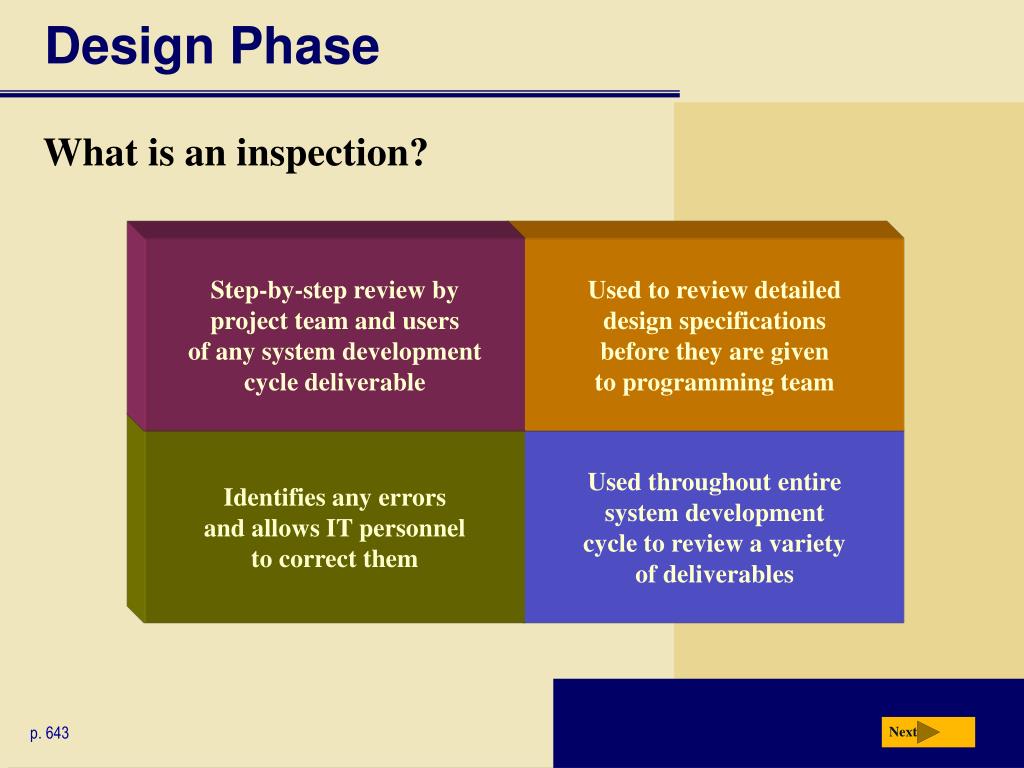 Design Phase

What is an inspection?

Step-by-step review by project team and users of any system development cycle deliverable

Used to review detailed design specifications before they are given to programming team

Identifies any errors and allows IT personnel to correct them

Used throughout entire system development cycle to review a variety of deliverables

p. 643

Next